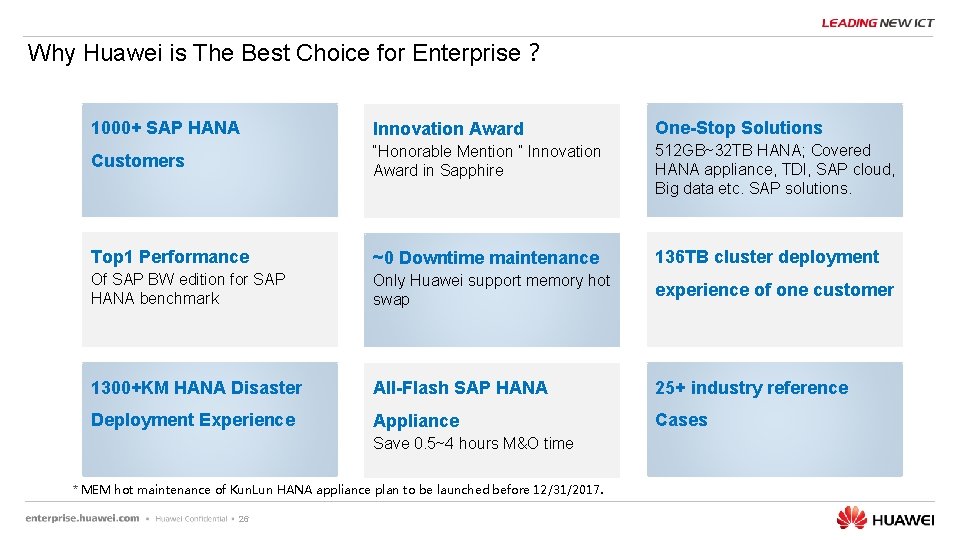 LEADING NEW ICT

Why Huawei is The Best Choice for Enterprise ?

1000+ SAP HANA Customers

Innovation Award
"Honorable Mention " Innovation Award in Sapphire

One-Stop Solutions
512GB~32TB HANA; Covered HANA appliance, TDI, SAP cloud, Big data etc. SAP solutions.

Top1 Performance
Of SAP BW edition for SAP HANA benchmark

~0 Downtime maintenance
Only Huawei support memory hot swap

136TB cluster deployment experience of one customer

1300+KM HANA Disaster Deployment Experience

All-Flash SAP HANA Appliance
Save 0.5~4 hours M&O time

25+ industry reference Cases

* MEM hot maintenance of KunLun HANA appliance plan to be launched before 12/31/2017.

enterprise.huawei.com • Huawei Confidential • 26

HUAWEI